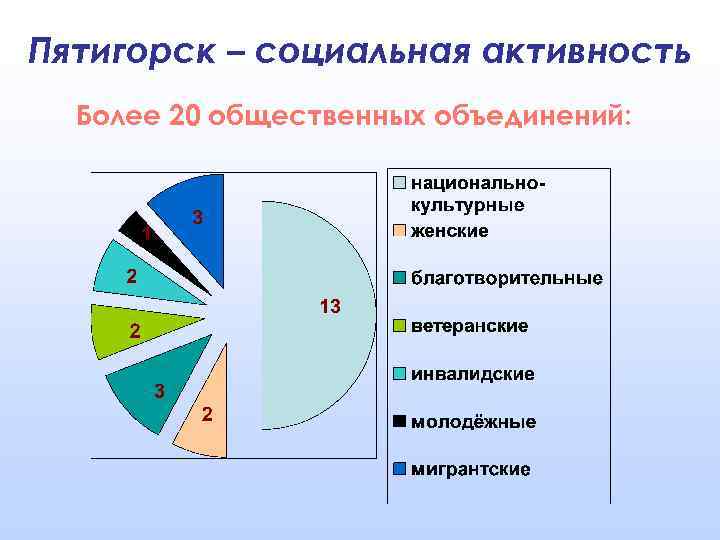 Пятигорск – социальная активность

Более 20 общественных объединений:

3
1
2
2
3
2
13

национально-культурные
женские
благотворительные
ветеранские
инвалидские
молодёжные
мигрантские